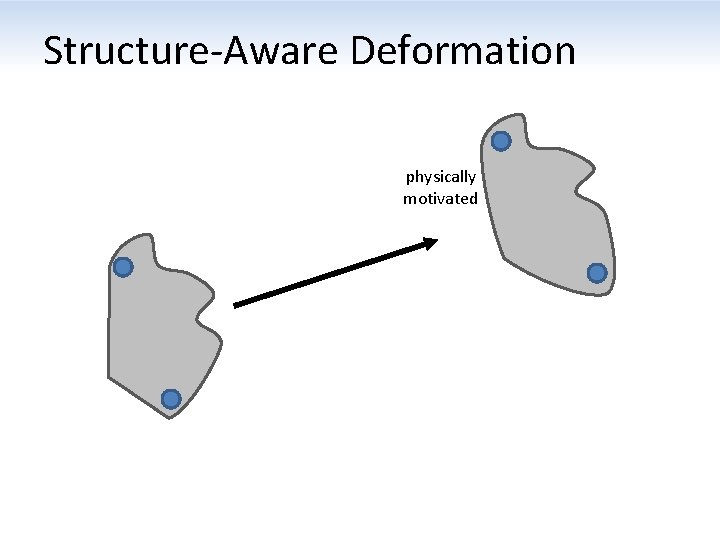 Structure-Aware Deformation

physically motivated